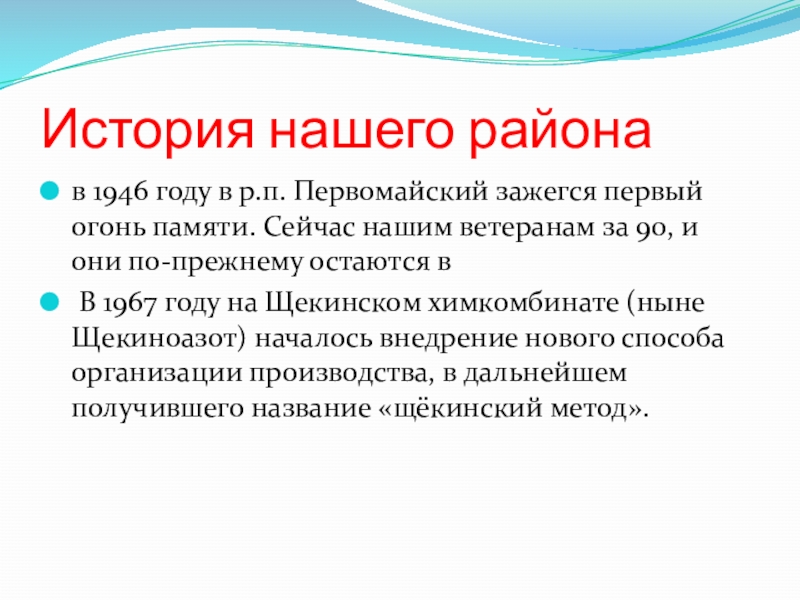 История нашего района

в 1946 году в р.п. Первомайский зажегся первый огонь памяти. Сейчас нашим ветеранам за 90, и они по-прежнему остаются в

В 1967 году на Щекинском химкомбинате (ныне Щекиноазот) началось внедрение нового способа организации производства, в дальнейшем получившего название «щёкинский метод».